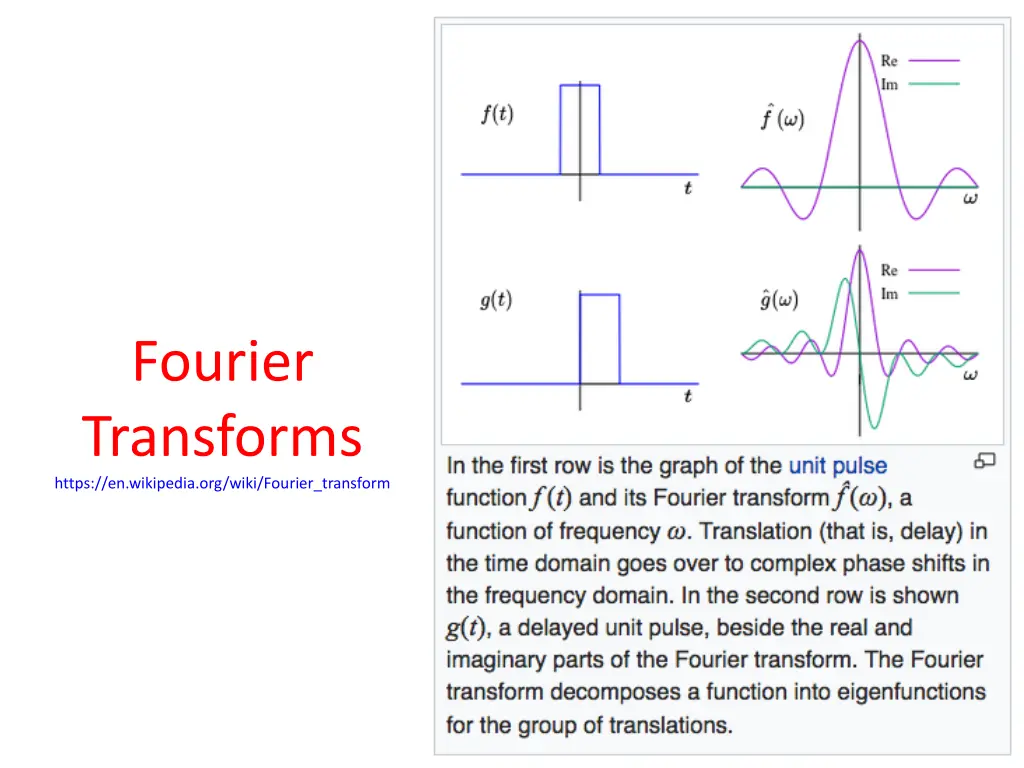 Fourier Transforms
https://en.wikipedia.org/wiki/Fourier_transform

$f(t)$

$t$

$\hat{f}(\omega)$

Re
Im

$\omega$

$g(t)$

$t$

$\hat{g}(\omega)$

Re
Im

$\omega$

In the first row is the graph of the unit pulse function $f(t)$ and its Fourier transform $\hat{f}(\omega)$, a function of frequency $\omega$. Translation (that is, delay) in the time domain goes over to complex phase shifts in the frequency domain. In the second row is shown $g(t)$, a delayed unit pulse, beside the real and imaginary parts of the Fourier transform. The Fourier transform decomposes a function into eigenfunctions for the group of translations.